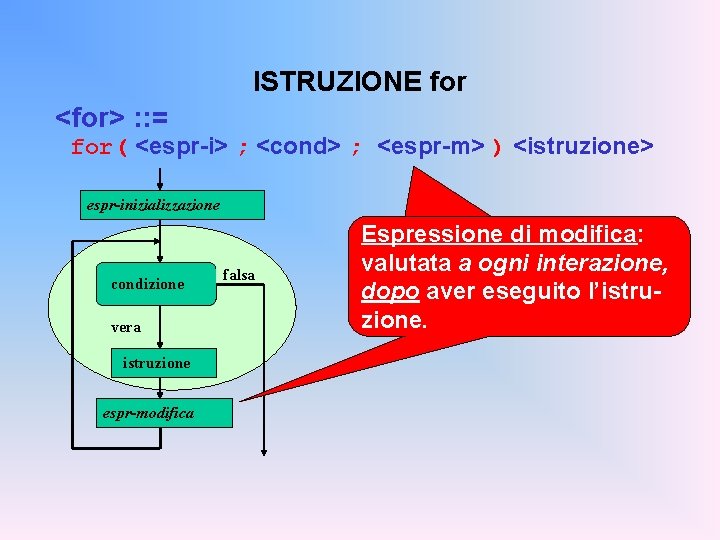 ISTRUZIONE for

<for> ::=
for ( <espr-i> ; <cond> ; <espr-m> ) <istruzione>

espr-inizializzazione

condizione

falsa

vera

istruzione

espr-modifica

Espressione di modifica: valutata a ogni interazione, dopo aver eseguito l'istruzione.